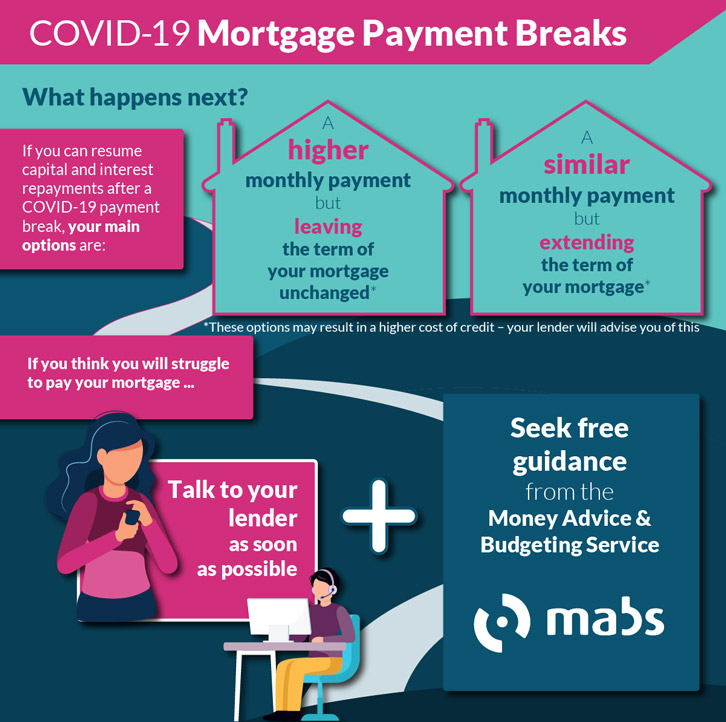 COVID-19 Mortgage Payment Breaks

What happens next?

If you can resume capital and interest repayments after a COVID-19 payment break, your main options are:

A higher monthly payment but leaving the term of your mortgage unchanged*

A similar monthly payment but extending the term of your mortgage*

*These options may result in a higher cost of credit – your lender will advise you of this

If you think you will struggle to pay your mortgage ...

Talk to your lender as soon as possible

+

Seek free guidance from the Money Advice & Budgeting Service

mabs